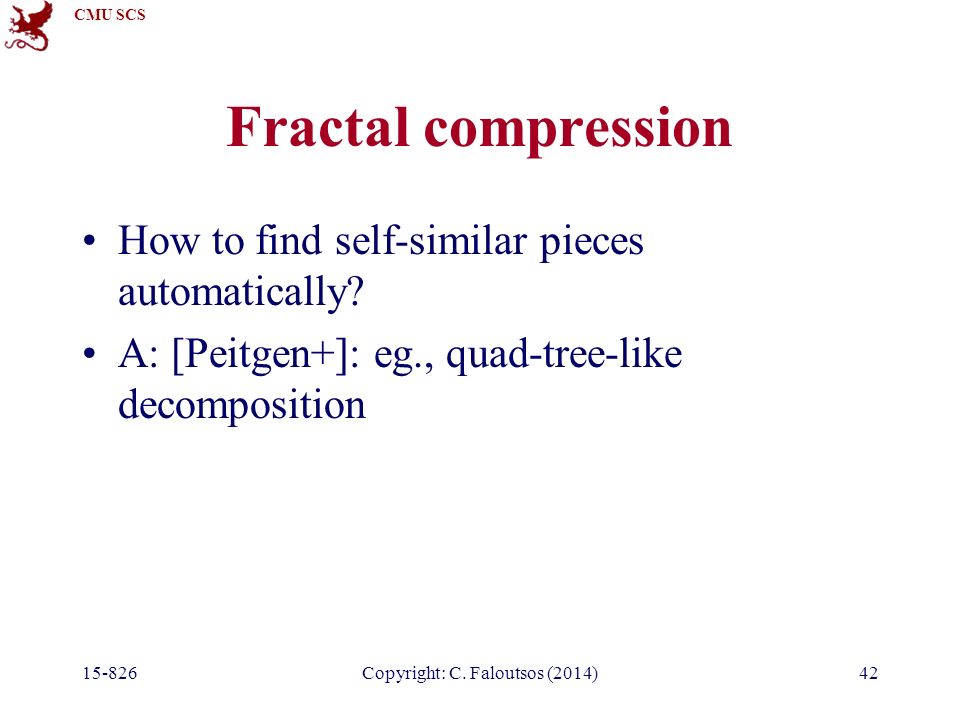 CMU SCS

Fractal compression

• How to find self-similar pieces automatically?
• A: [Peitgen+]: eg., quad-tree-like decomposition

15-826
Copyright: C. Faloutsos (2014)
42